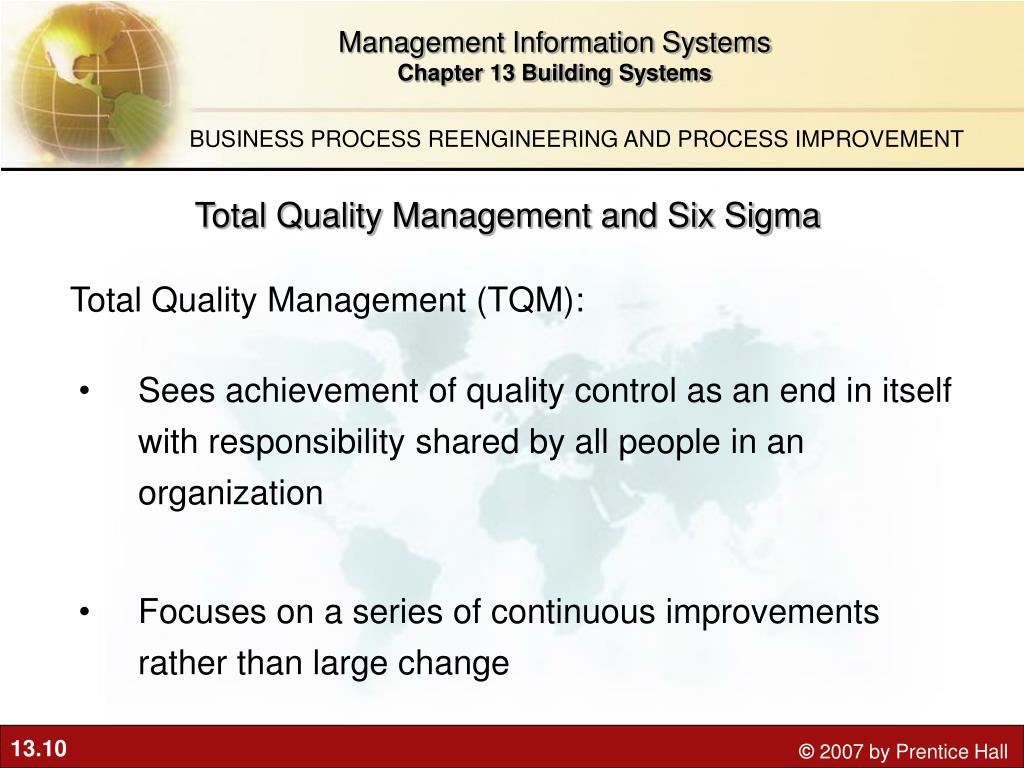 Management Information Systems
Chapter 13 Building Systems

BUSINESS PROCESS REENGINEERING AND PROCESS IMPROVEMENT

Total Quality Management and Six Sigma

Total Quality Management (TQM):

• Sees achievement of quality control as an end in itself with responsibility shared by all people in an organization

• Focuses on a series of continuous improvements rather than large change

13.10

© 2007 by Prentice Hall